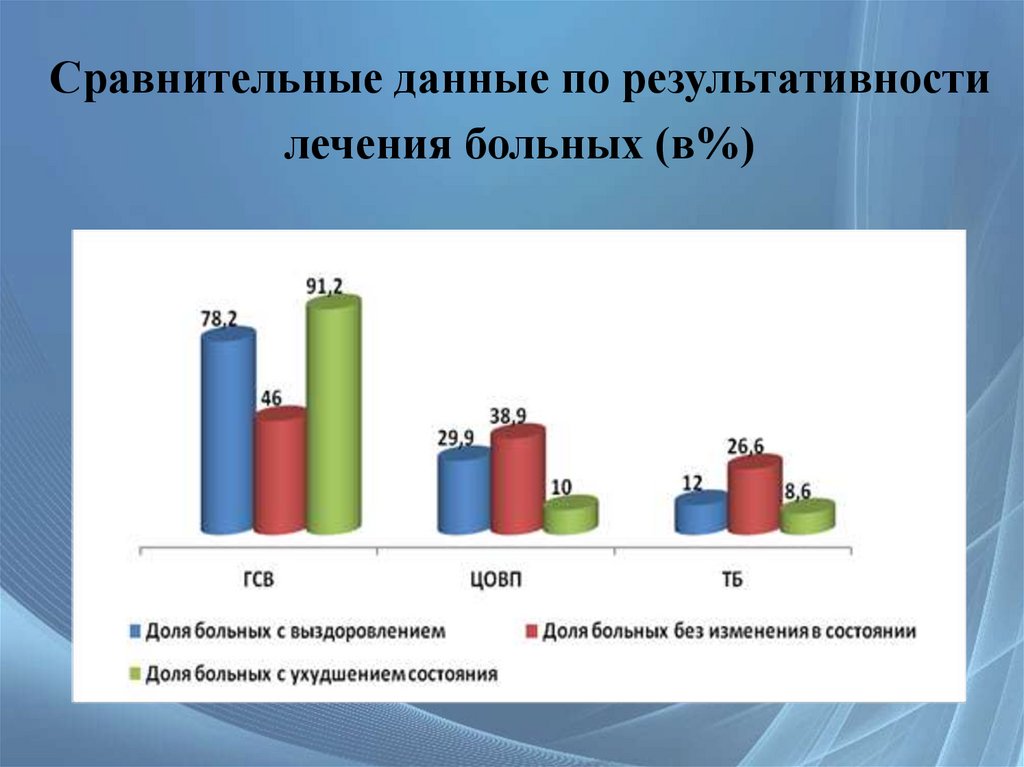 Сравнительные данные по результативности лечения больных (в%)

78,2
46
91,2
29,9
38,9
10
12
26,6
8,6

ГСВ
ЦОВП
ТБ

Доля больных с выздоровлением
Доля больных без изменения в состоянии
Доля больных с ухудшением состояния